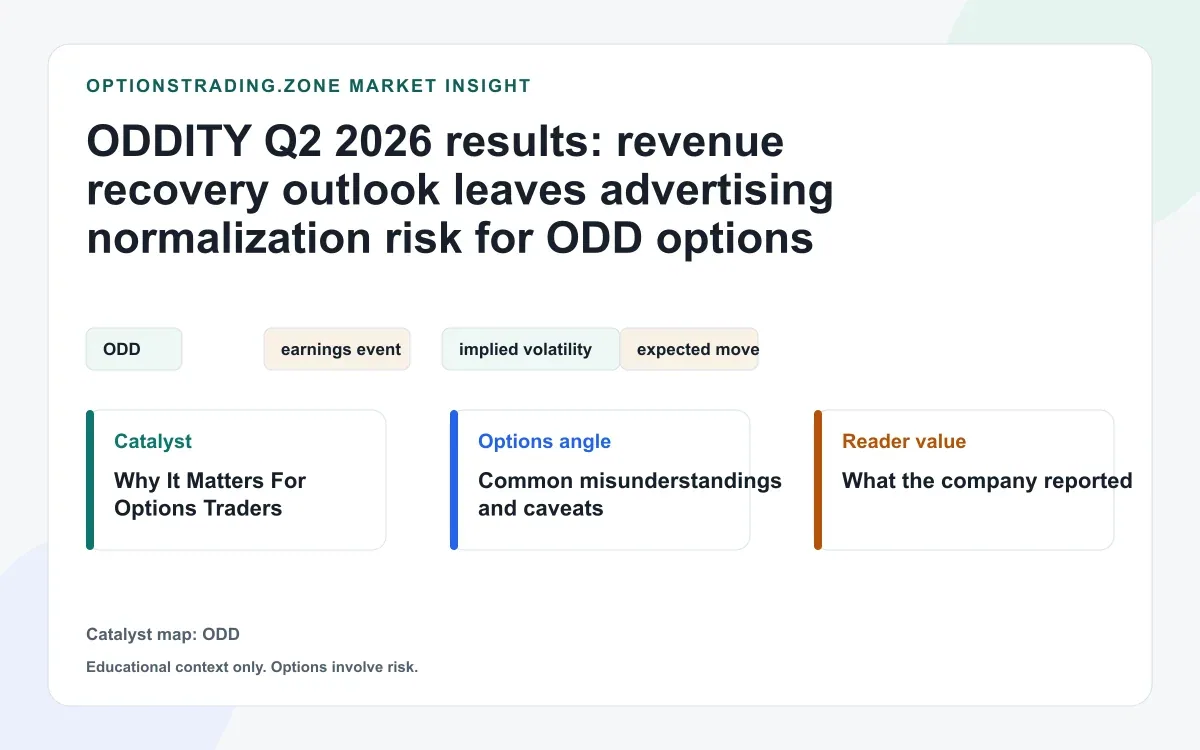 OPTIONSTRADING.ZONE MARKET INSIGHT

ODDITY Q2 2026 results: revenue recovery outlook leaves advertising normalization risk for ODD options

ODD

earnings event

implied volatility

expected move

Catalyst

Why It Matters For Options Traders

Options angle

Common misunderstandings and caveats

Reader value

What the company reported

Catalyst map: ODD

Educational context only. Options involve risk.